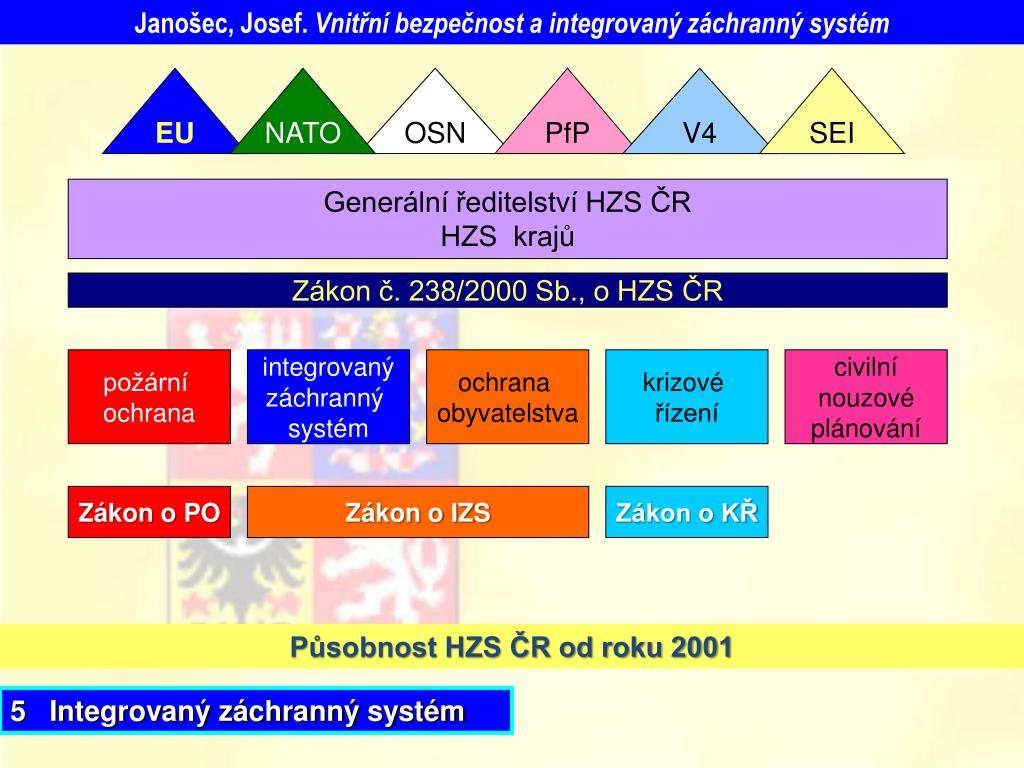 Janošec, Josef. Vnitřní bezpečnost a integrovaný záchranný systém

EU

NATO

OSN

PfP

V4

SEI

Generální ředitelství HZS ČR
HZS krajů

Zákon č. 238/2000 Sb., o HZS ČR

požární ochrana

integrovaný záchranný systém

ochrana obyvatelstva

krizové řízení

civilní nouzové plánování

Zákon o PO

Zákon o IZS

Zákon o KŘ

Působnost HZS ČR od roku 2001

5 Integrovaný záchranný systém